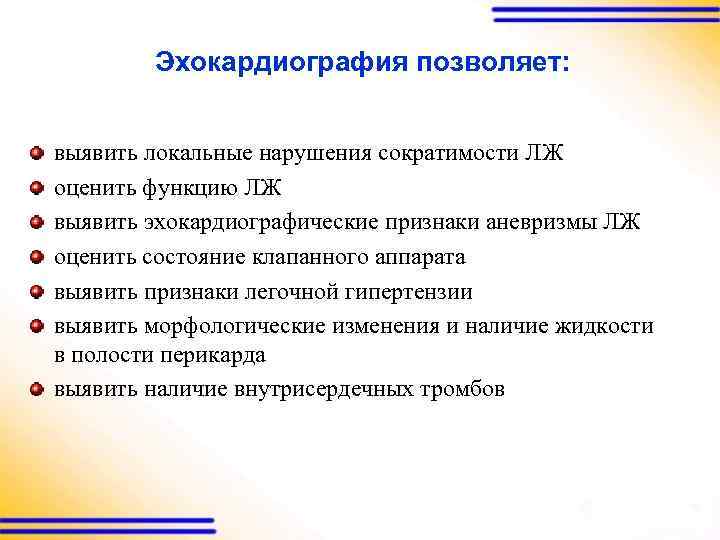 Эхокардиография позволяет:

- выявить локальные нарушения сократимости ЛЖ
- оценить функцию ЛЖ
- выявить эхокардиографические признаки аневризмы ЛЖ
- оценить состояние клапанного аппарата
- выявить признаки легочной гипертензии
- выявить морфологические изменения и наличие жидкости в полости перикарда
- выявить наличие внутрисердечных тромбов